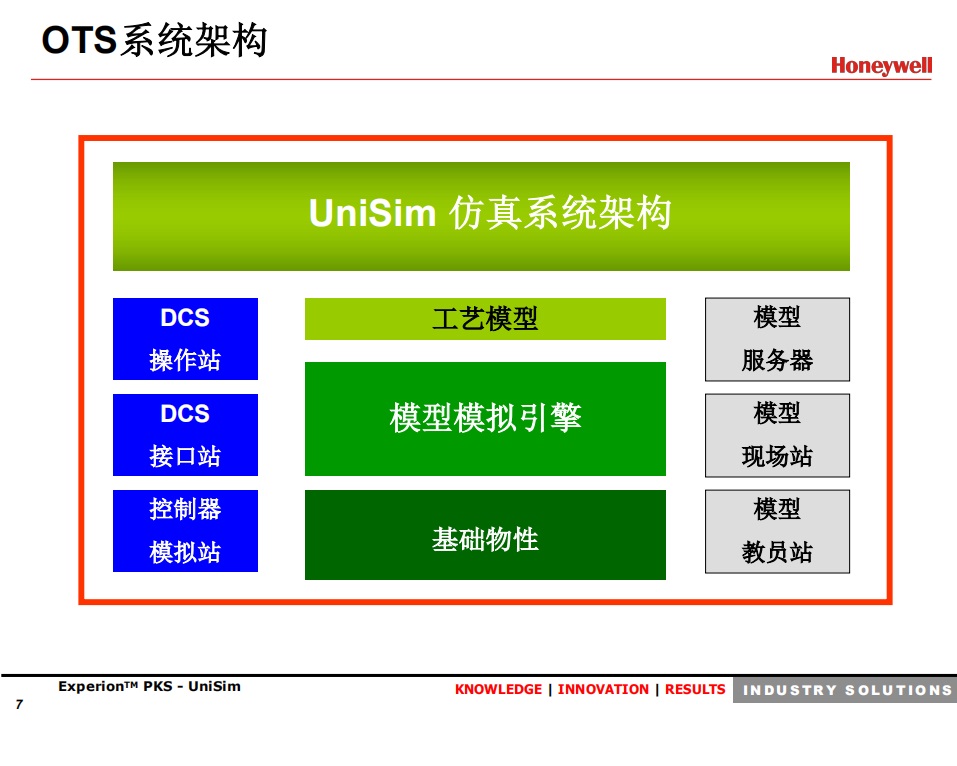 OTS系统架构

Honeywell

UniSim 仿真系统架构

DCS
操作站

DCS
接口站

控制器
模拟站

工艺模型

模型模拟引擎

基础物性

模型
服务器

模型
现场站

模型
教员站

Experion™ PKS - UniSim

7

KNOWLEDGE | INNOVATION | RESULTS

INDUSTRY SOLUTIONS